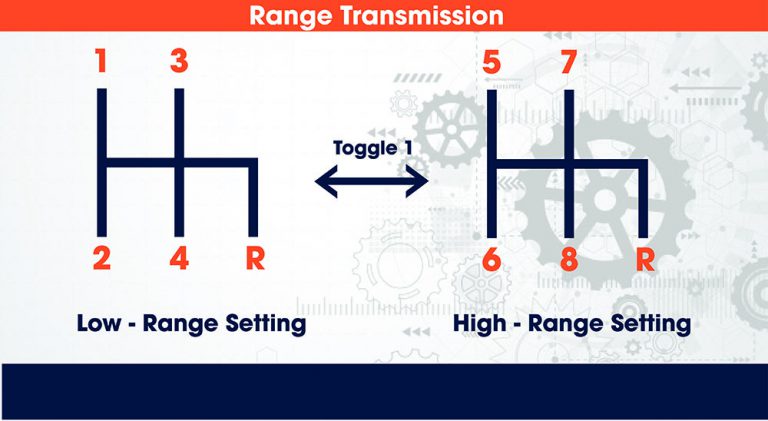 Range Transmission

1 3

2 4 R

Low - Range Setting

Toggle 1

5 7

6 8 R

High - Range Setting